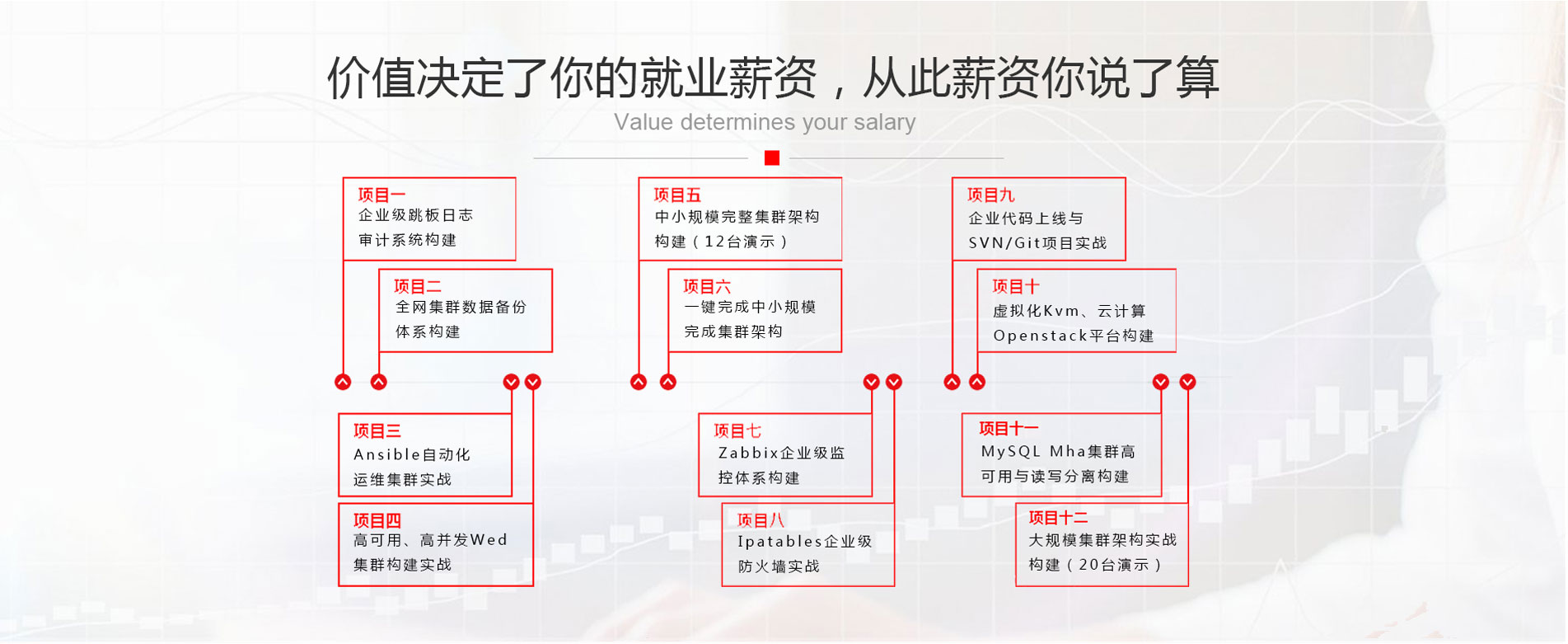 价值决定了你的就业薪资，从此薪资你说了算
Value determines your salary

项目一
企业级跳板日志审计系统构建

项目二
全网集群数据备份体系构建

项目三
Ansible自动化运维集群实战

项目四
高可用、高并发Wed集群构建实战

项目五
中小规模完整集群架构构建（12台演示）

项目六
一键完成中小规模完成集群架构

项目七
Zabbix企业级监控体系构建

项目八
Ipatables企业级防火墙实战

项目九
企业代码上线与SVN/Git项目实战

项目十
虚拟化Kvm、云计算Openstack平台构建

项目十一
MySQL Mha集群高可用与读写分离构建

项目十二
大规模集群架构实战构建（20台演示）